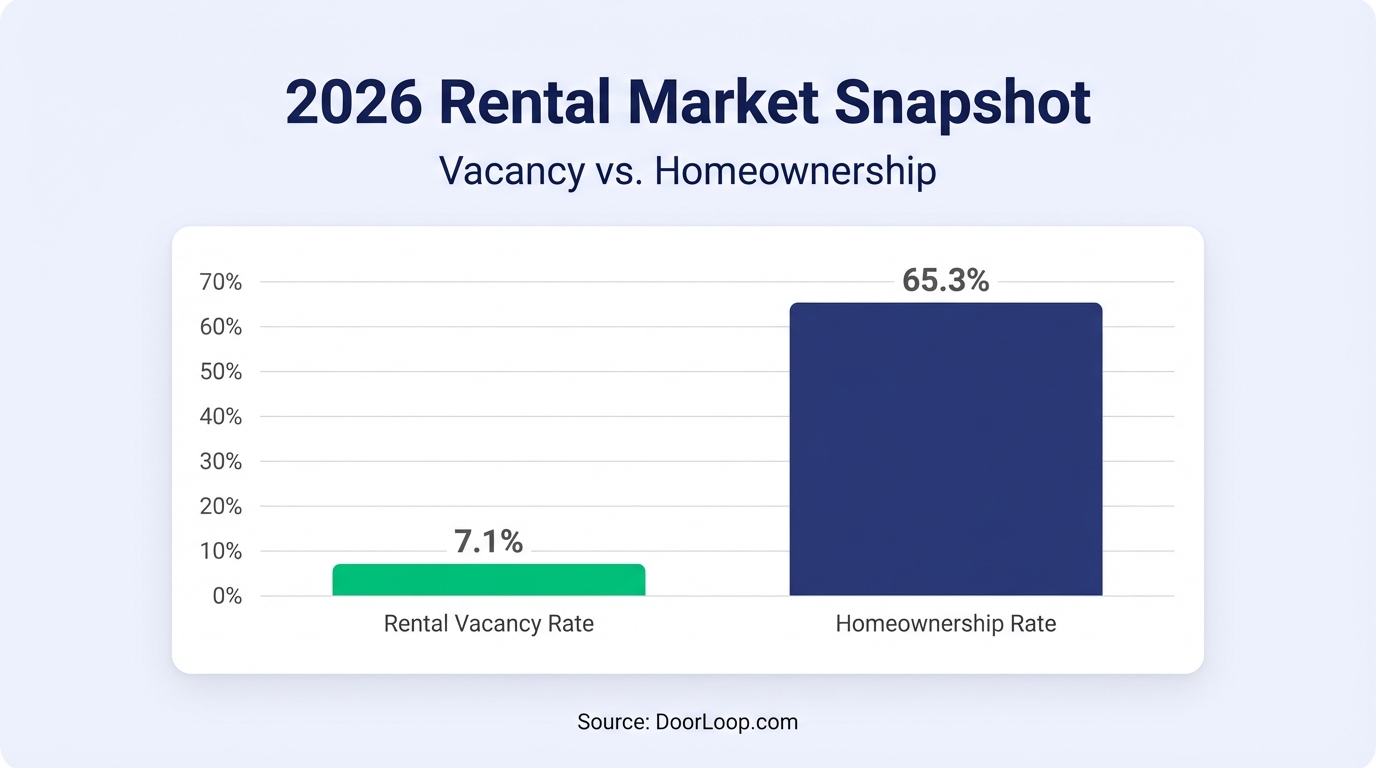 2026 Rental Market Snapshot

Vacancy vs. Homeownership

70%
60%
50%
40%
30%
20%
10%
0%

7.1%
65.3%

Rental Vacancy Rate
Homeownership Rate

Source: DoorLoop.com